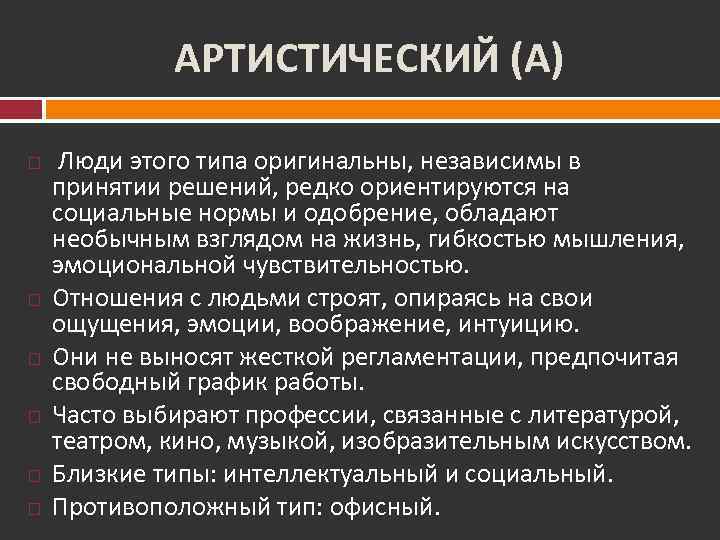 АРТИСТИЧЕСКИЙ (А)

Люди этого типа оригинальны, независимы в принятии решений, редко ориентируются на социальные нормы и одобрение, обладают необычным взглядом на жизнь, гибкостью мышления, эмоциональной чувствительностью.

Отношения с людьми строят, опираясь на свои ощущения, эмоции, воображение, интуицию.

Они не выносят жесткой регламентации, предпочитая свободный график работы.

Часто выбирают профессии, связанные с литературой, театром, кино, музыкой, изобразительным искусством.

Близкие типы: интеллектуальный и социальный.

Противоположный тип: офисный.